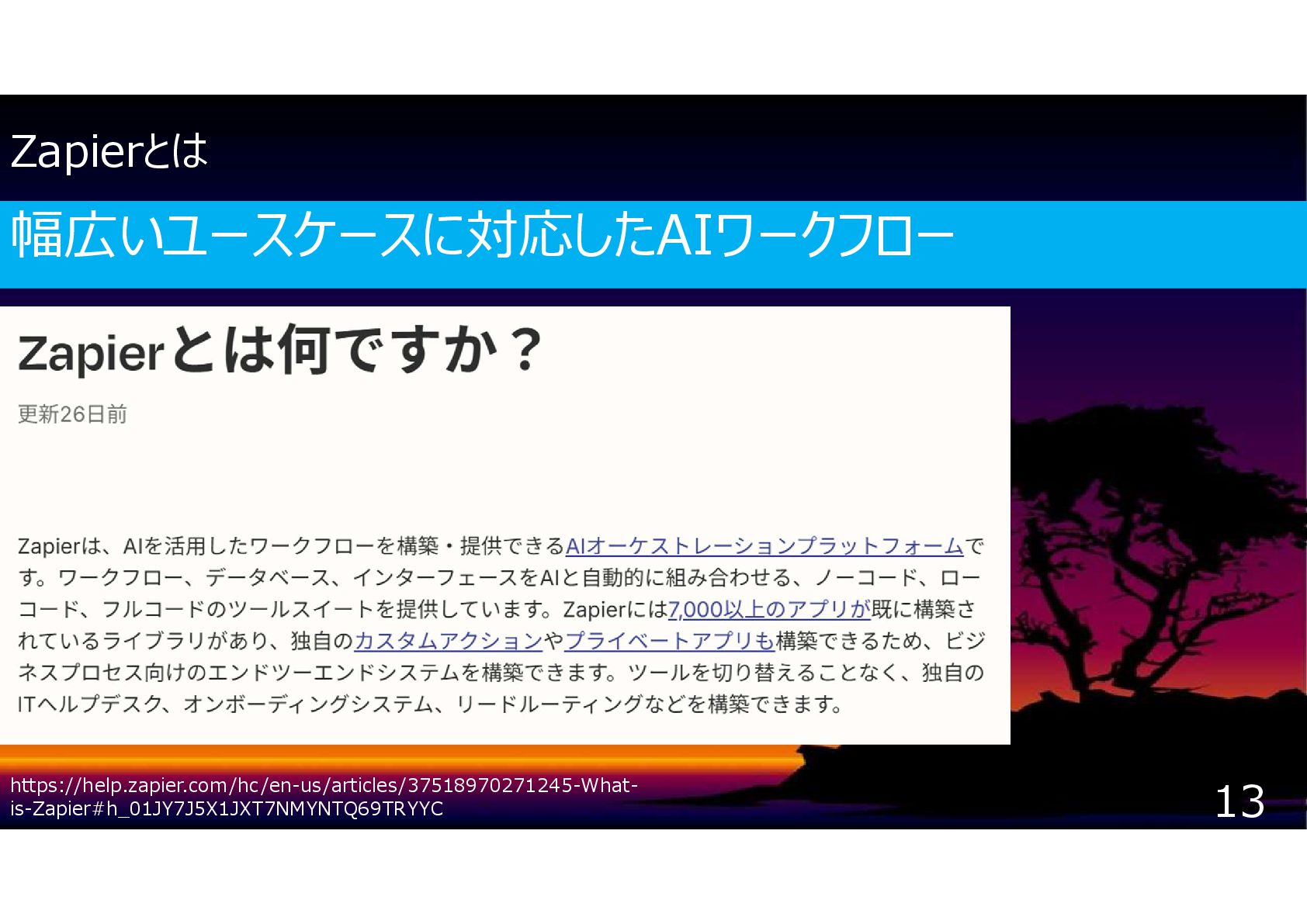 Zapierとは

幅広いユースケースに対応したAIワークフロー

Zapierとは何ですか？

更新26日前

Zapierは、AIを活用したワークフローを構築・提供できるAIオーケストレーションプラットフォームです。ワークフロー、データベース、インターフェースをAIと自動的に組み合わせる、ノーコード、ローコード、フルコードのツールスイートを提供しています。Zapierには7,000以上のアプリが既に構築されているライブラリがあり、独自のカスタムアクションやプライベートアプリも構築できるため、ビジネスプロセス向けのエンドツーエンドシステムを構築できます。ツールを切り替えることなく、独自のITヘルプデスク、オンボーディングシステム、リードルーティングなどを構築できます。

https://help.zapier.com/hc/en-us/articles/37518970271245-What-is-Zapier#h_01JY7J5X1JXT7NMYNTQ69TRYYC

13